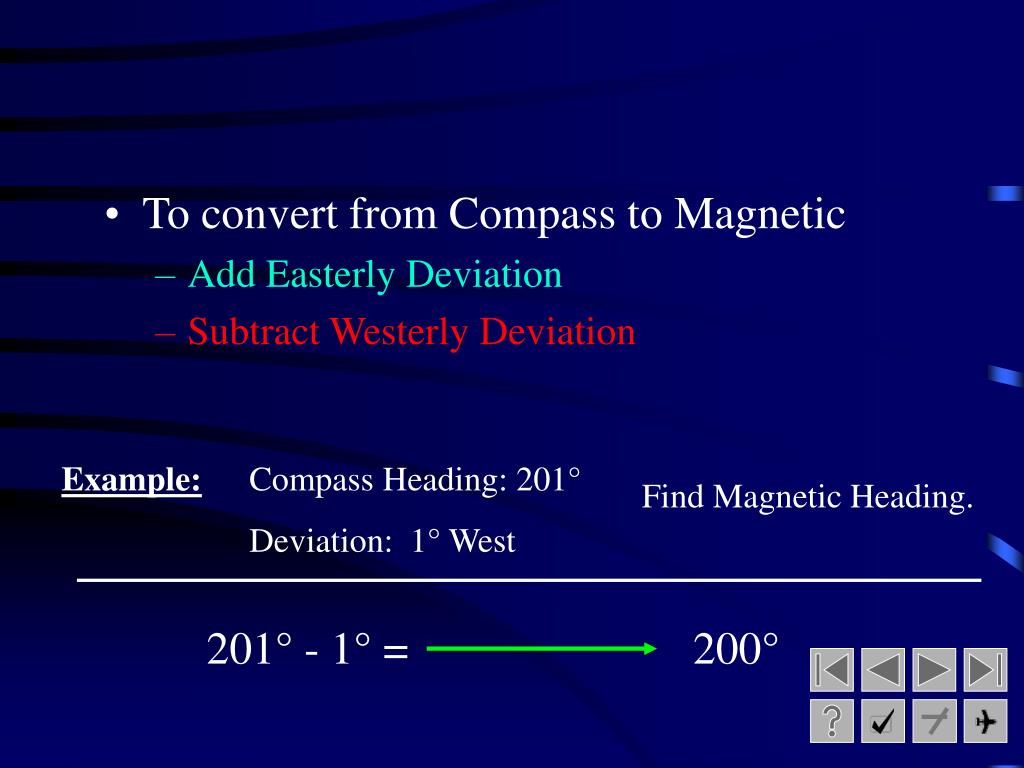 • To convert from Compass to Magnetic

– Add Easterly Deviation

– Subtract Westerly Deviation

Example: Compass Heading: 201°

Deviation: 1° West

Find Magnetic Heading.

201° - 1° = 200°

?